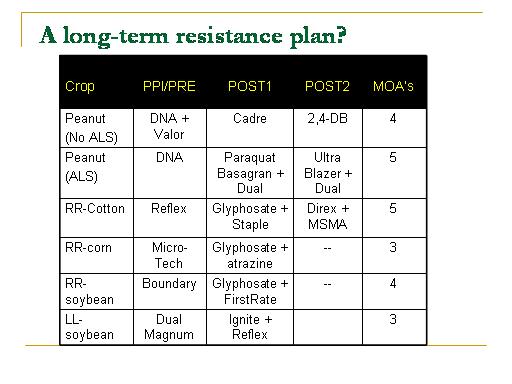 A long-term resistance plan?

| Crop | PPI/PRE | POST1 | POST2 | MOA's |
|---|---|---|---|---|
| Peanut (No ALS) | DNA + Valor | Cadre | 2,4-DB | 4 |
| Peanut (ALS) | DNA | Paraquat Basagran + Dual | Ultra Blazer + Dual | 5 |
| RR-Cotton | Reflex | Glyphosate + Staple | Direx + MSMA | 5 |
| RR-corn | Micro-Tech | Glyphosate + atrazine | -- | 3 |
| RR-soybean | Boundary | Glyphosate + FirstRate | -- | 4 |
| LL-soybean | Dual Magnum | Ignite + Reflex | | 3 |